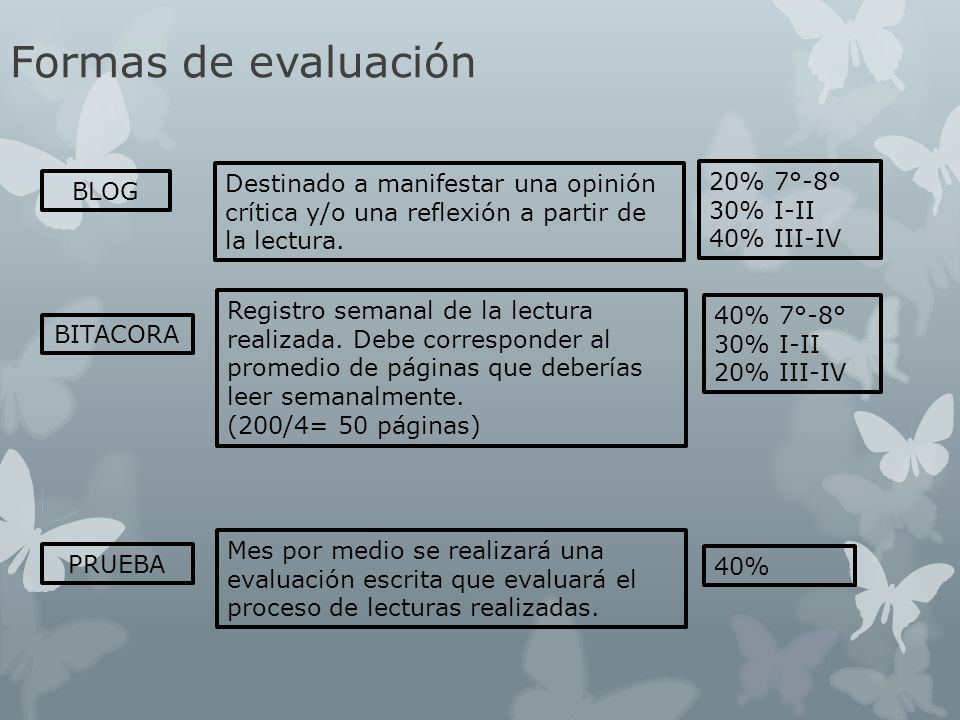 Formas de evaluación

BLOG

Destinado a manifestar una opinión crítica y/o una reflexión a partir de la lectura.

20% 7°-8°
30% I-II
40% III-IV

BITACORA

Registro semanal de la lectura realizada. Debe corresponder al promedio de páginas que deberías leer semanalmente.
(200/4= 50 páginas)

40% 7°-8°
30% I-II
20% III-IV

PRUEBA

Mes por medio se realizará una evaluación escrita que evaluará el proceso de lecturas realizadas.

40%